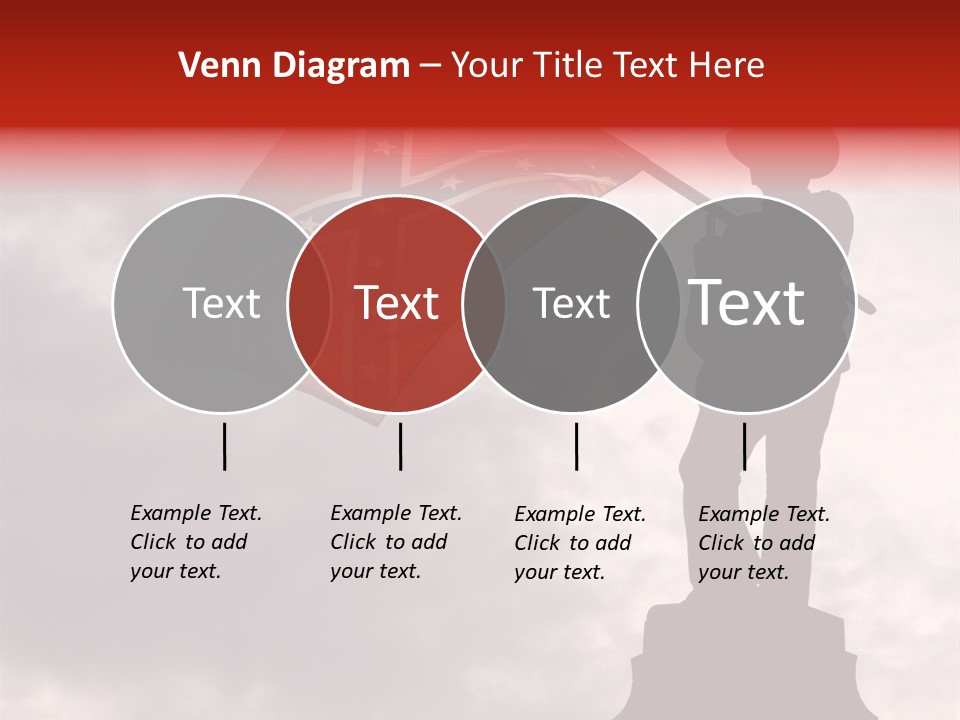 Venn Diagram – Your Title Text Here

Text

Text

Text

Text

Example Text. Click to add your text.

Example Text. Click to add your text.

Example Text. Click to add your text.

Example Text. Click to add your text.